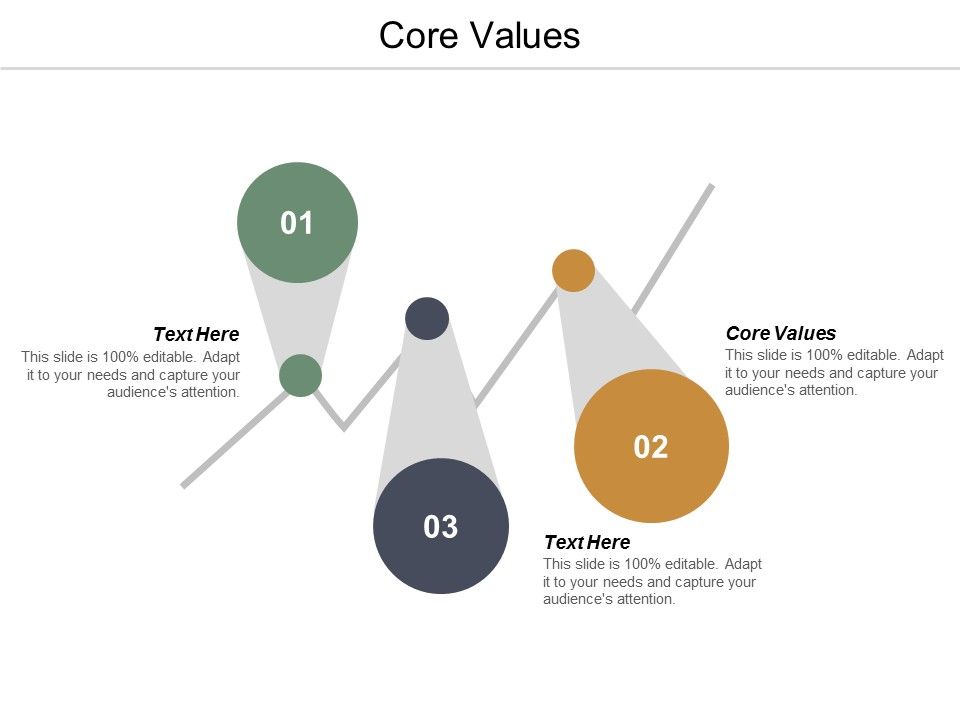 Core Values

01

Text Here
This slide is 100% editable. Adapt it to your needs and capture your audience's attention.

Core Values
This slide is 100% editable. Adapt it to your needs and capture your audience's attention.

02

03

Text Here
This slide is 100% editable. Adapt it to your needs and capture your audience's attention.